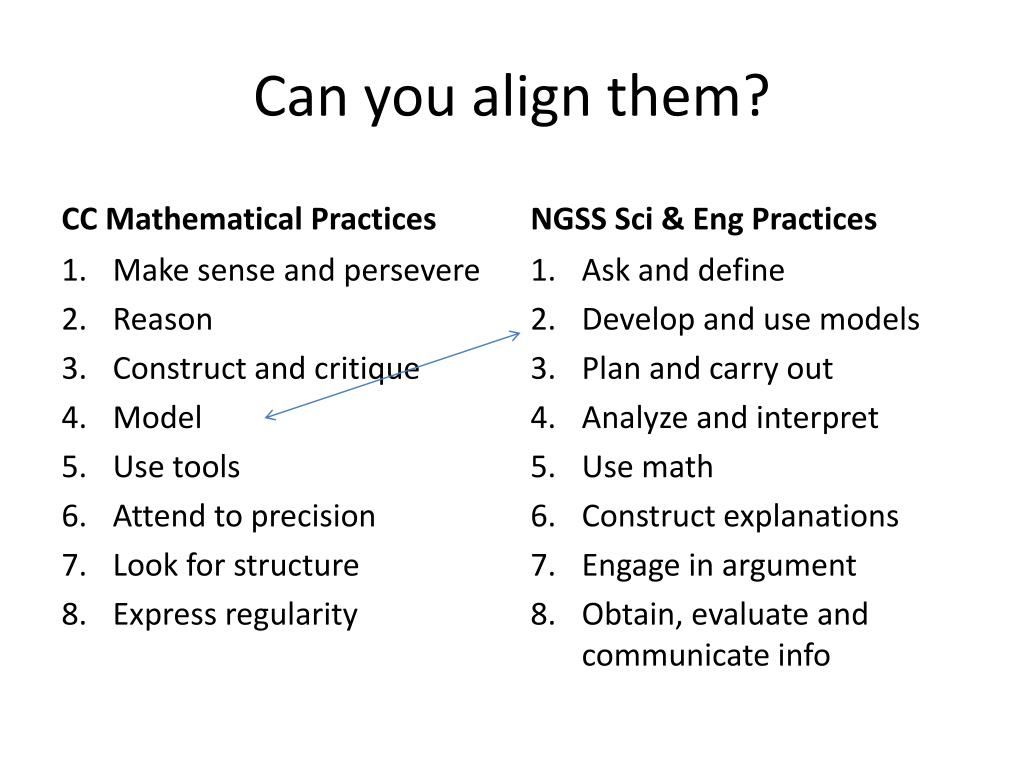 Can you align them?

CC Mathematical Practices

1. Make sense and persevere
2. Reason
3. Construct and critique
4. Model
5. Use tools
6. Attend to precision
7. Look for structure
8. Express regularity

NGSS Sci & Eng Practices

1. Ask and define
2. Develop and use models
3. Plan and carry out
4. Analyze and interpret
5. Use math
6. Construct explanations
7. Engage in argument
8. Obtain, evaluate and communicate info